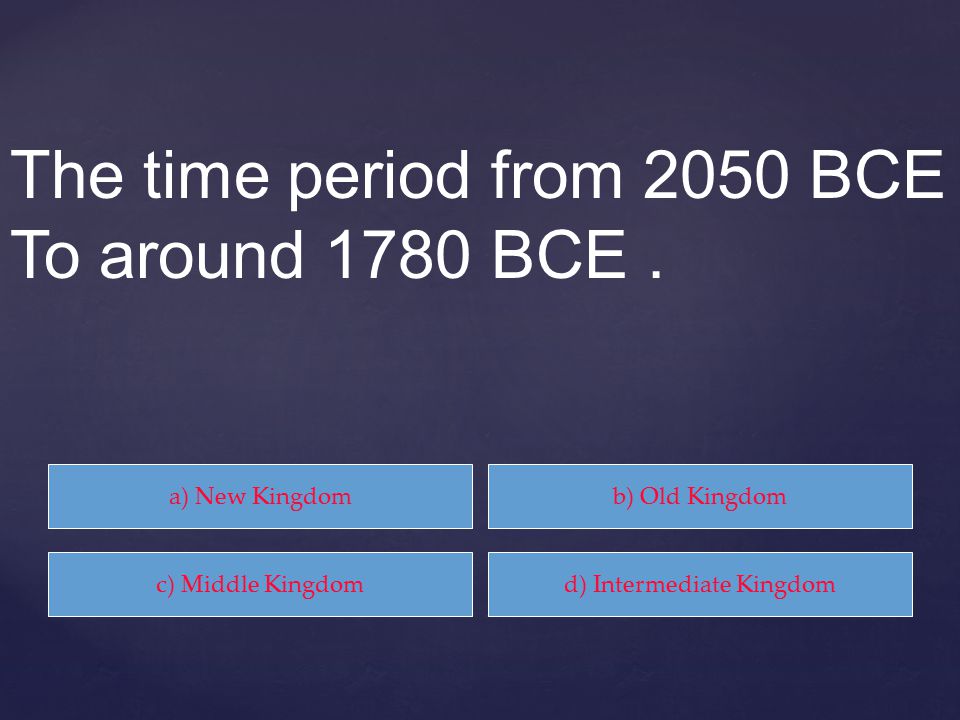 The time period from 2050 BCE To around 1780 BCE .

a) New Kingdom

b) Old Kingdom

c) Middle Kingdom

d) Intermediate Kingdom